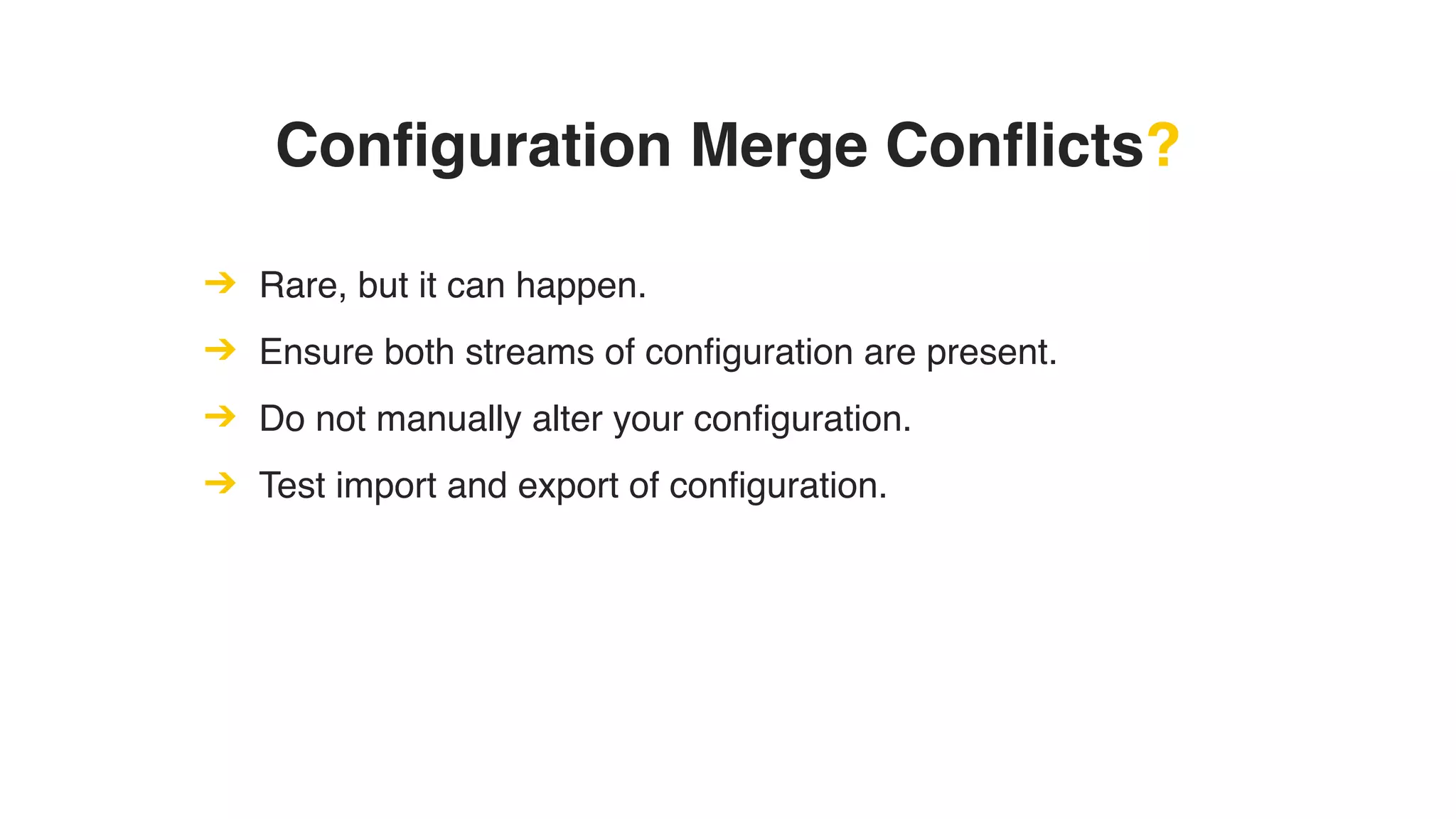 Configuration Merge Conflicts?

→ Rare, but it can happen.

→ Ensure both streams of configuration are present.

→ Do not manually alter your configuration.

→ Test import and export of configuration.